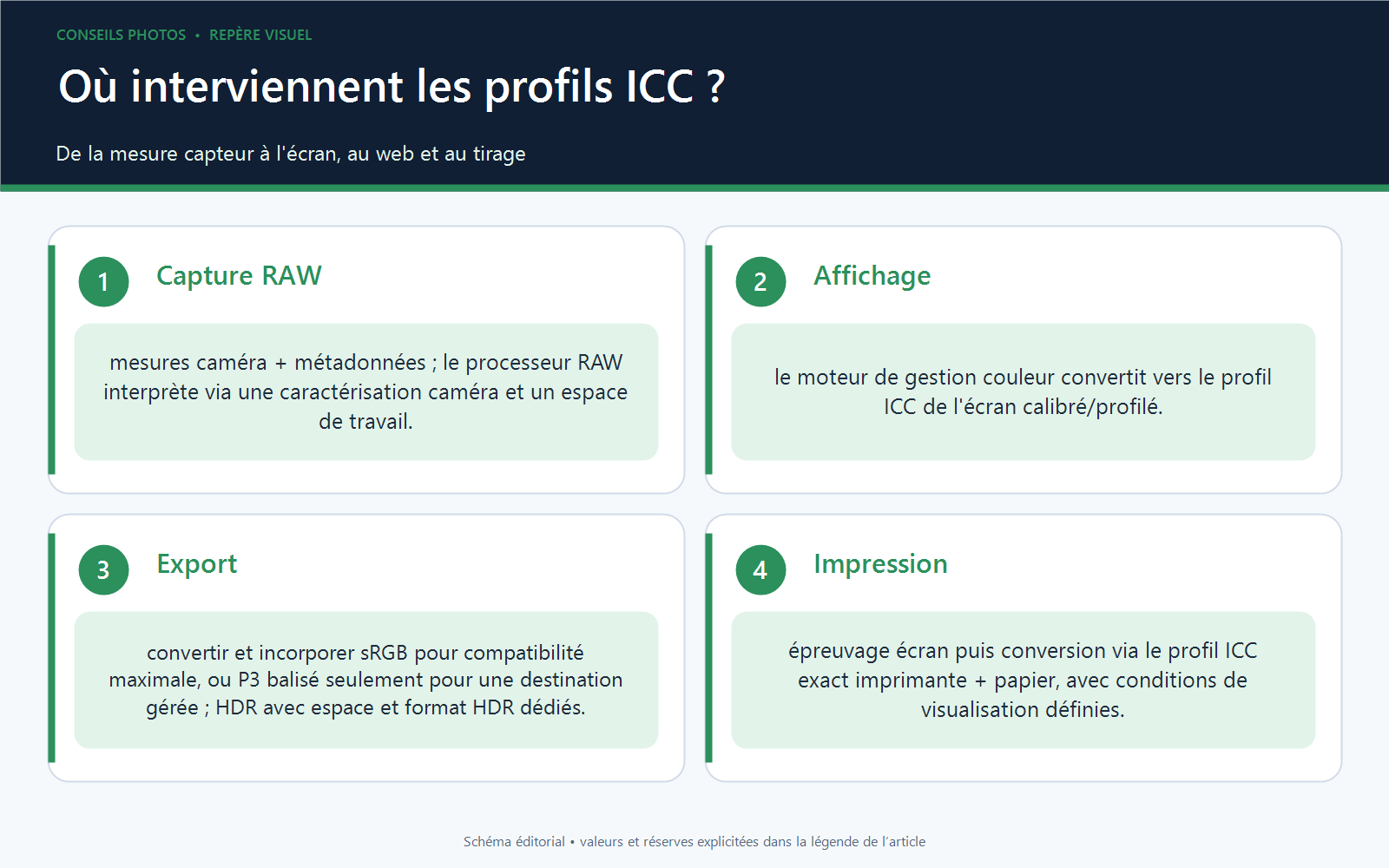 CONSEILS PHOTOS • REPÈRE VISUEL

Où interviennent les profils ICC ?

De la mesure capteur à l'écran, au web et au tirage

1

Capture RAW

mesures caméra + métadonnées ; le processeur RAW interprète via une caractérisation caméra et un espace de travail.

2

Affichage

le moteur de gestion couleur convertit vers le profil ICC de l'écran calibré/profilé.

3

Export

convertir et incorporer sRGB pour compatibilité maximale, ou P3 balisé seulement pour une destination gérée ; HDR avec espace et format HDR dédiés.

4

Impression

épreuvage écran puis conversion via le profil ICC exact imprimante + papier, avec conditions de visualisation définies.

Schéma éditorial • valeurs et réserves explicitées dans la légende de l'article